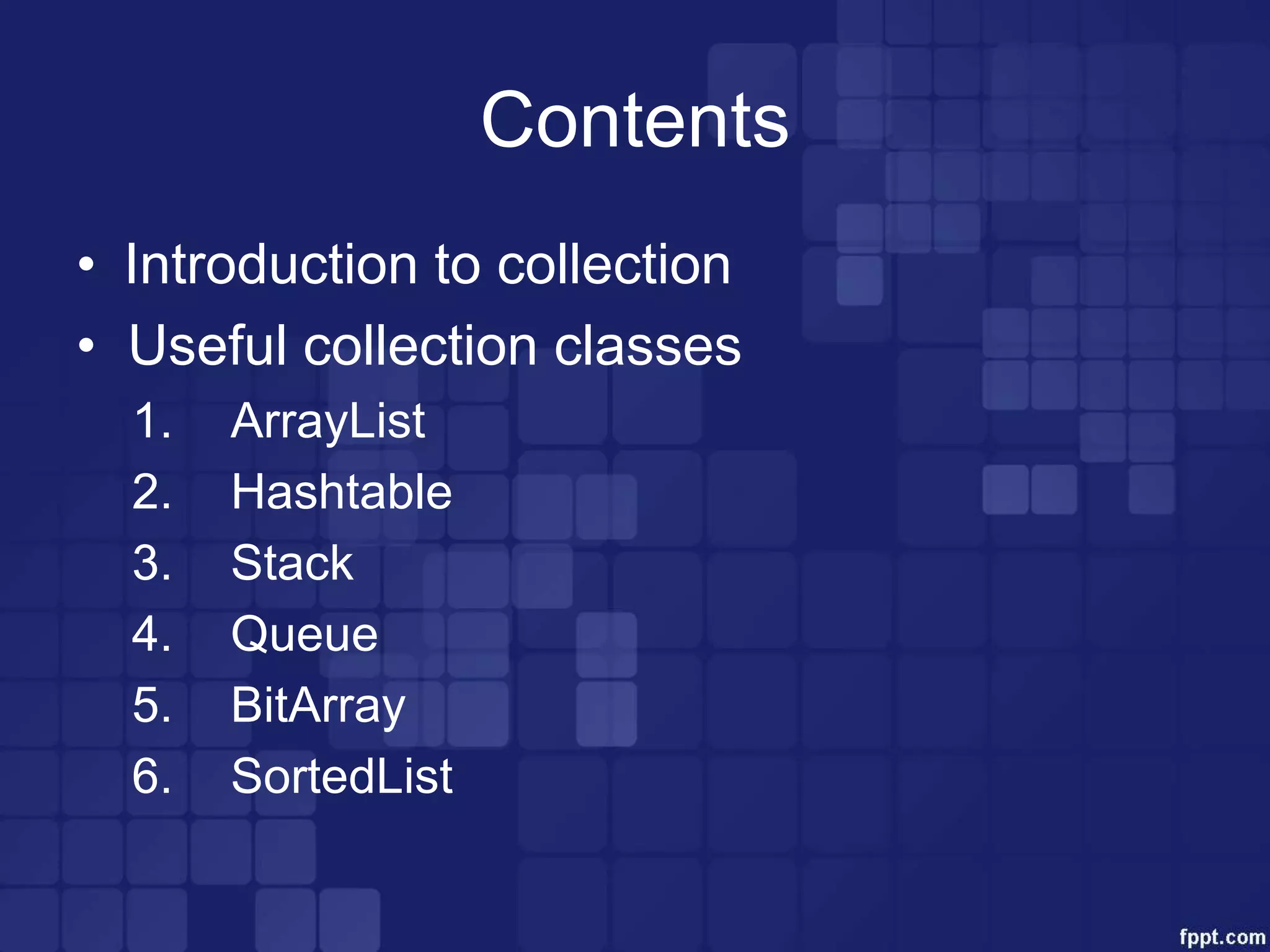 Contents

• Introduction to collection
• Useful collection classes
1. ArrayList
2. Hashtable
3. Stack
4. Queue
5. BitArray
6. SortedList

fppt.com